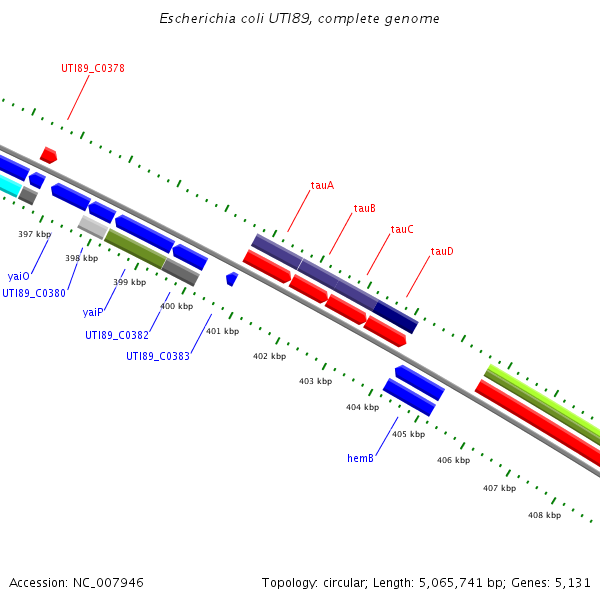 Escherichia coli UTI89, complete genome

UTI89_C0378

tauA
tauB
tauC
tauD

397 kbp
398 kbp
399 kbp
400 kbp
401 kbp
402 kbp
403 kbp
404 kbp
405 kbp
406 kbp
407 kbp
408 kbp

yaiO
UTI89_C0380
yaiP
UTI89_C0382
UTI89_C0383
hemB

Accession: NC_007946

Topology: circular; Length: 5,065,741 bp; Genes: 5,131